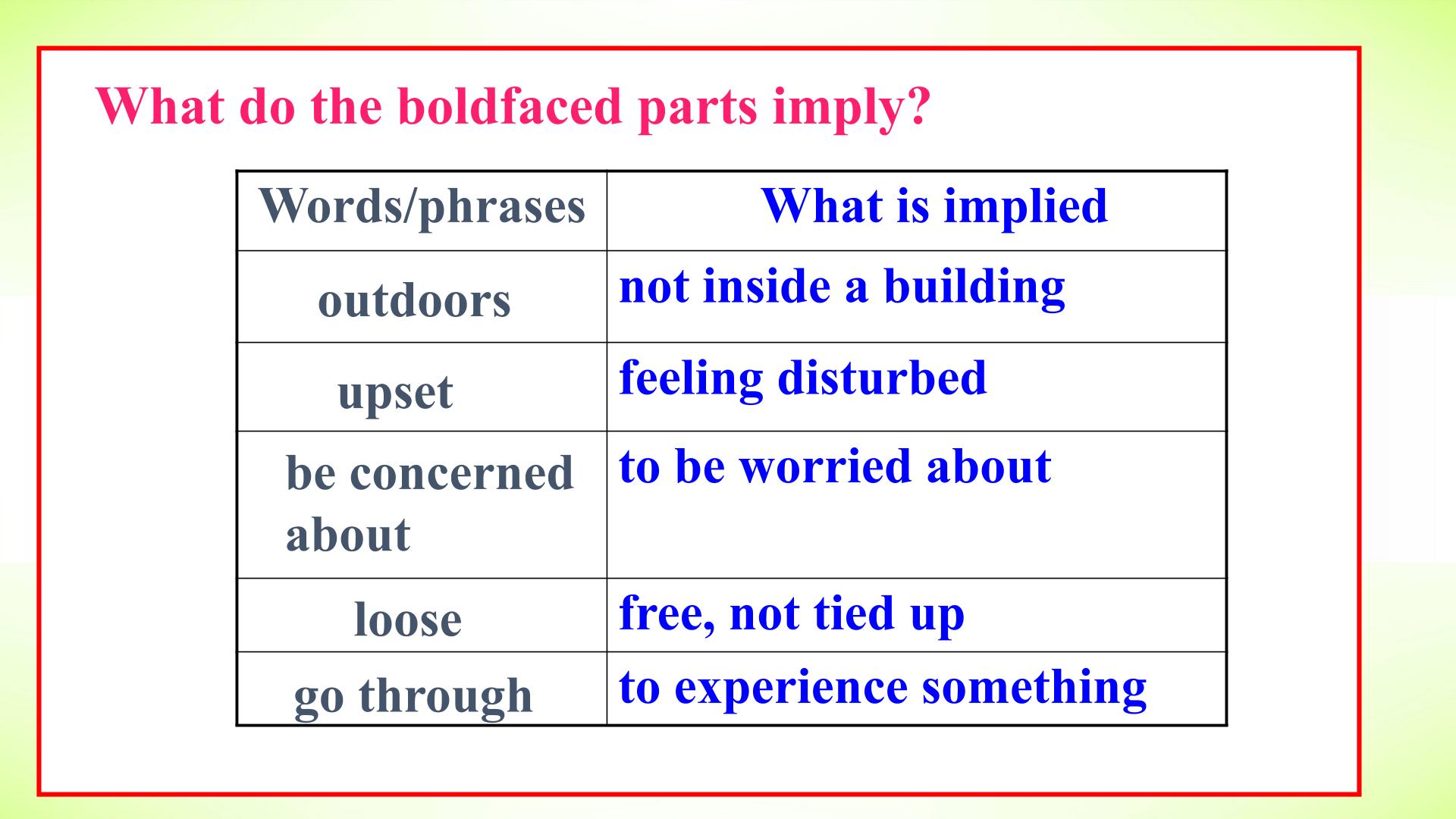 What do the boldfaced parts imply?

| Words/phrases | What is implied |
|---|---|
| outdoors | not inside a building |
| upset | feeling disturbed |
| be concerned about | to be worried about |
| loose | free, not tied up |
| go through | to experience something |